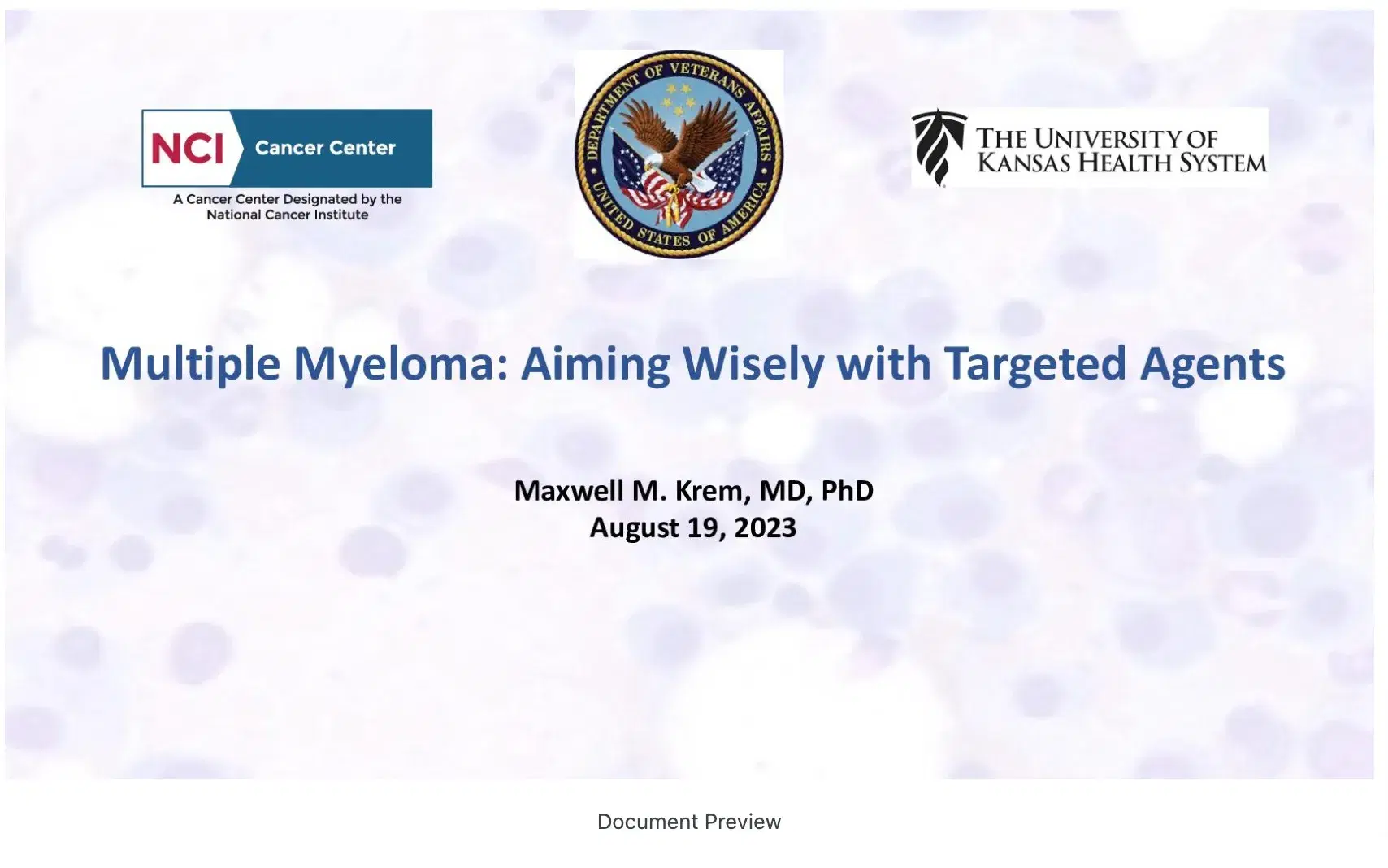 NCI Cancer Center

A Cancer Center Designated by the National Cancer Institute

DEPARTMENT OF VETERANS AFFAIRS

UNITED STATES OF AMERICA

THE UNIVERSITY OF KANSAS HEALTH SYSTEM

Multiple Myeloma: Aiming Wisely with Targeted Agents

Maxwell M. Krem, MD, PhD
August 19, 2023

Document Preview